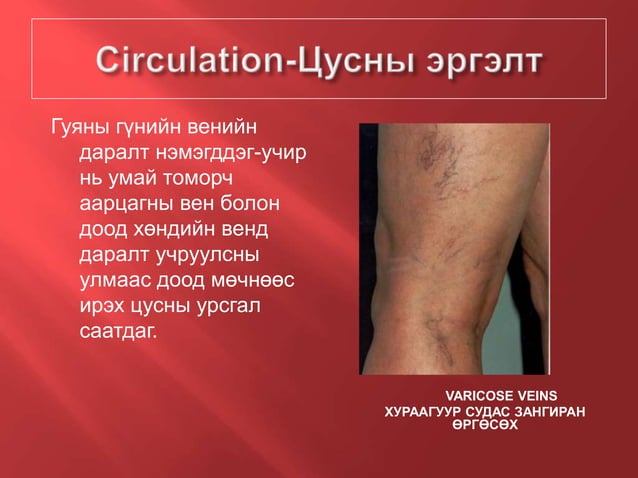 Circulation-Цусны эргэлт

Гуяны гүнийн венийн даралт нэмэгддэг-учир нь умай томорч аарцагны вен болон доод хөндийн венд даралт учруулсны улмаас доод мөчнөөс ирэх цусны урсгал саатдаг.

VARICOSE VEINS
ХУРААГУУР СУДАС ЗАНГИРАН ӨРГӨСӨХ